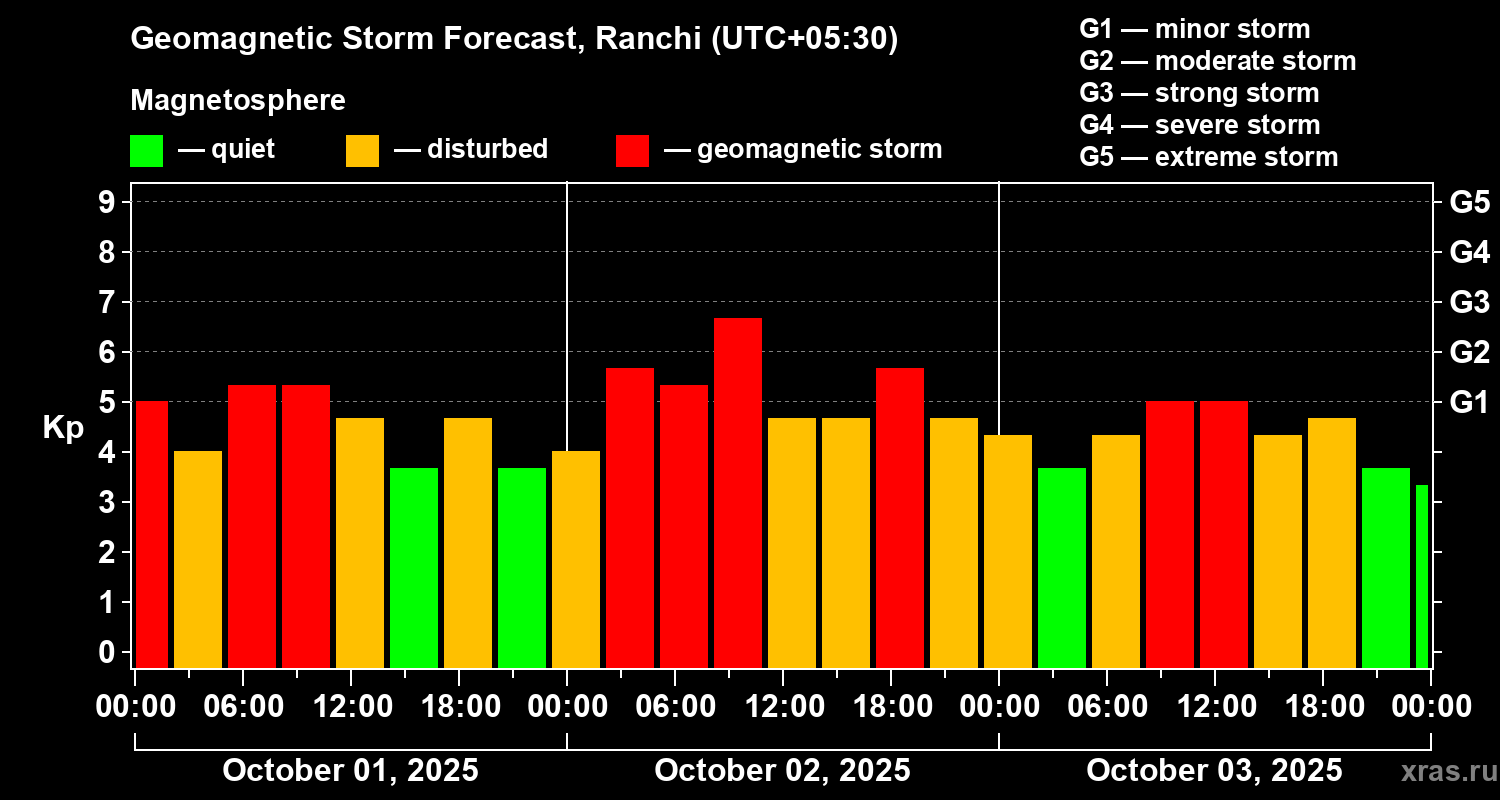 Geomagnetic Storm Forecast, Ranchi (UTC+05:30)

Magnetosphere

— quiet — disturbed — geomagnetic storm

G1 — minor storm
G2 — moderate storm
G3 — strong storm
G4 — severe storm
G5 — extreme storm

Kp

9
8
7
6
5
4
3
2
1
0

G5
G4
G3
G2
G1

00:00 06:00 12:00 18:00 00:00 06:00 12:00 18:00 00:00 06:00 12:00 18:00 00:00

October 01, 2025 October 02, 2025 October 03, 2025

xras.ru